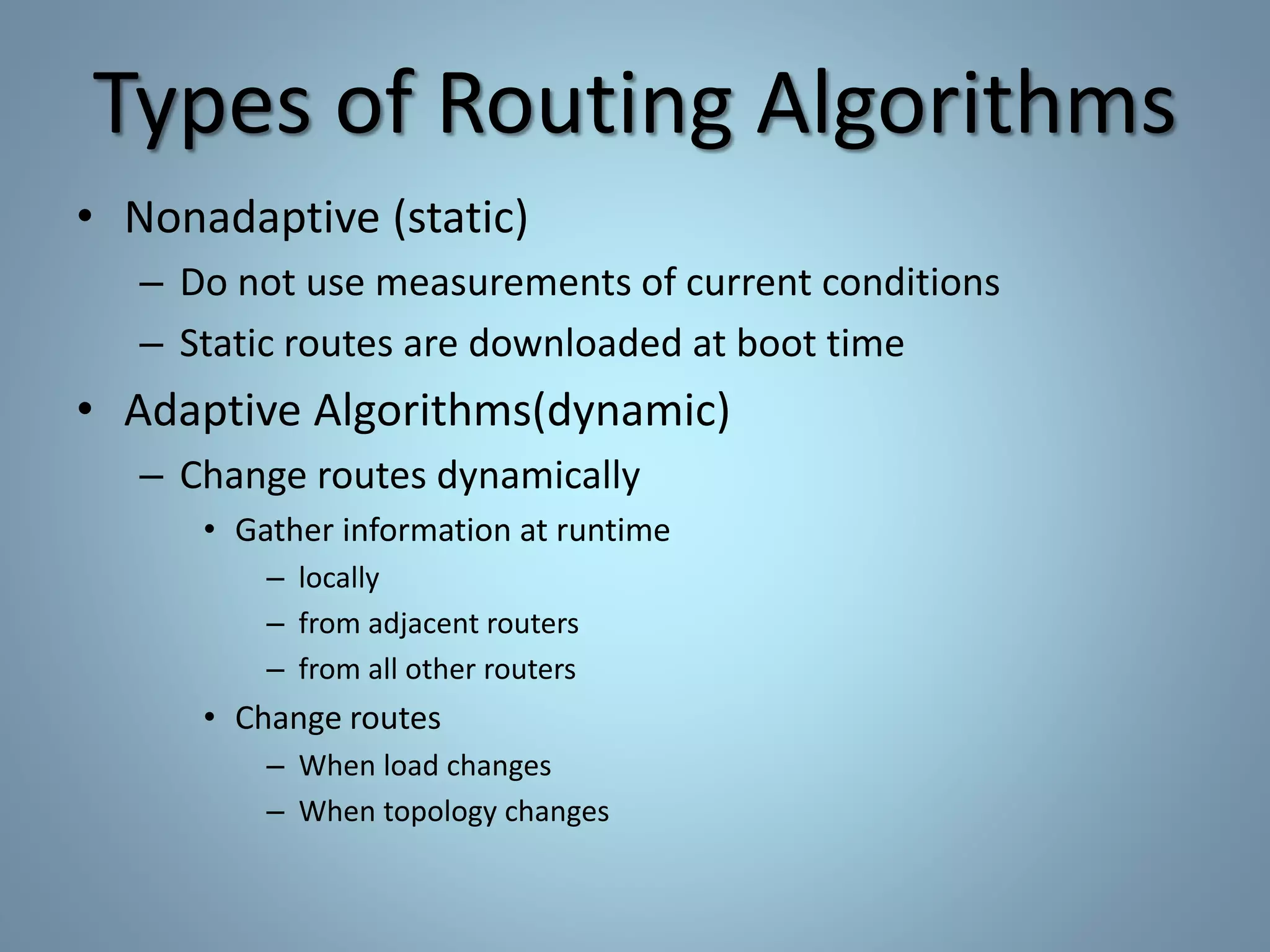 Types of Routing Algorithms

• Nonadaptive (static)
  – Do not use measurements of current conditions
  – Static routes are downloaded at boot time
• Adaptive Algorithms(dynamic)
  – Change routes dynamically
    • Gather information at runtime
      – locally
      – from adjacent routers
      – from all other routers
    • Change routes
      – When load changes
      – When topology changes